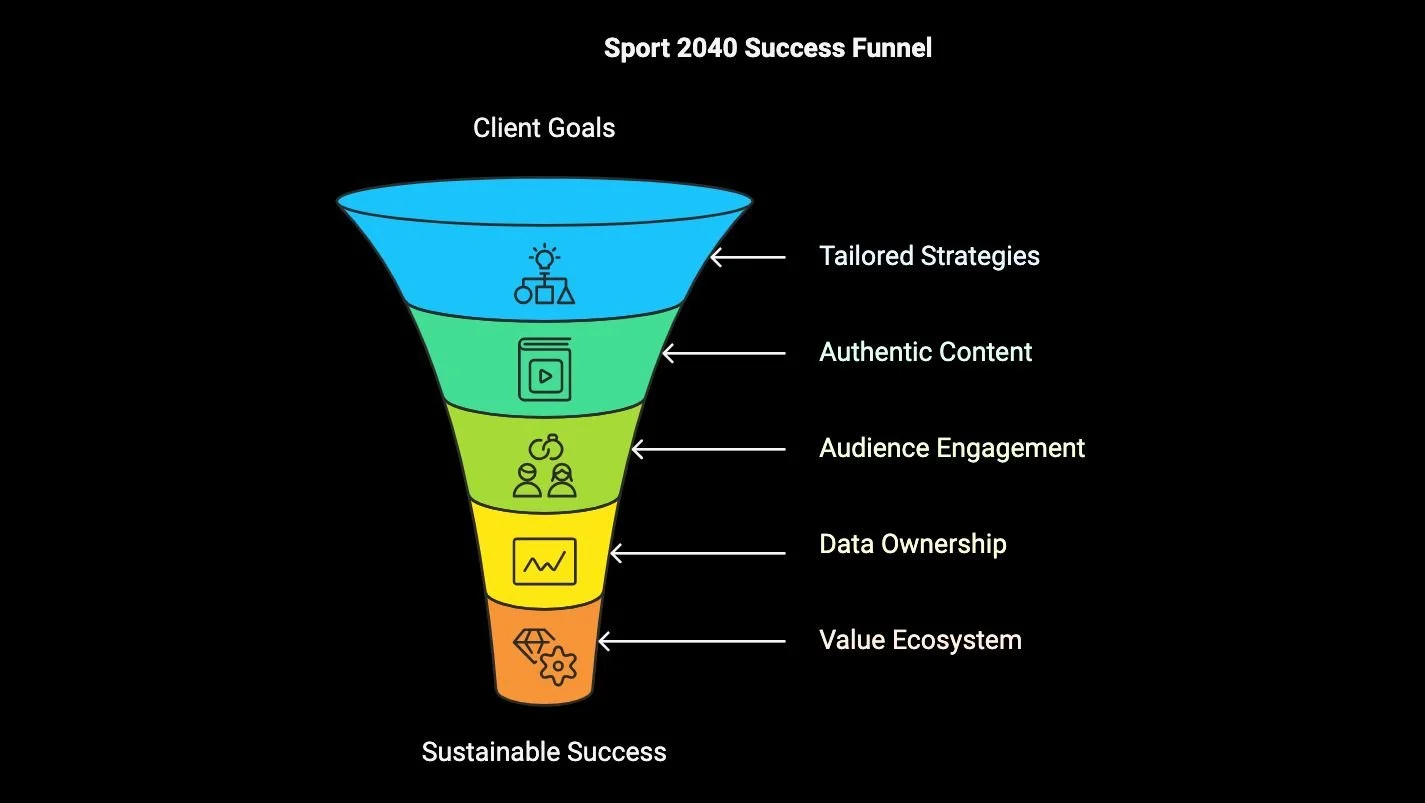 Sport 2040 Success Funnel

Client Goals

Tailored Strategies

Authentic Content

Audience Engagement

Data Ownership

Value Ecosystem

Sustainable Success